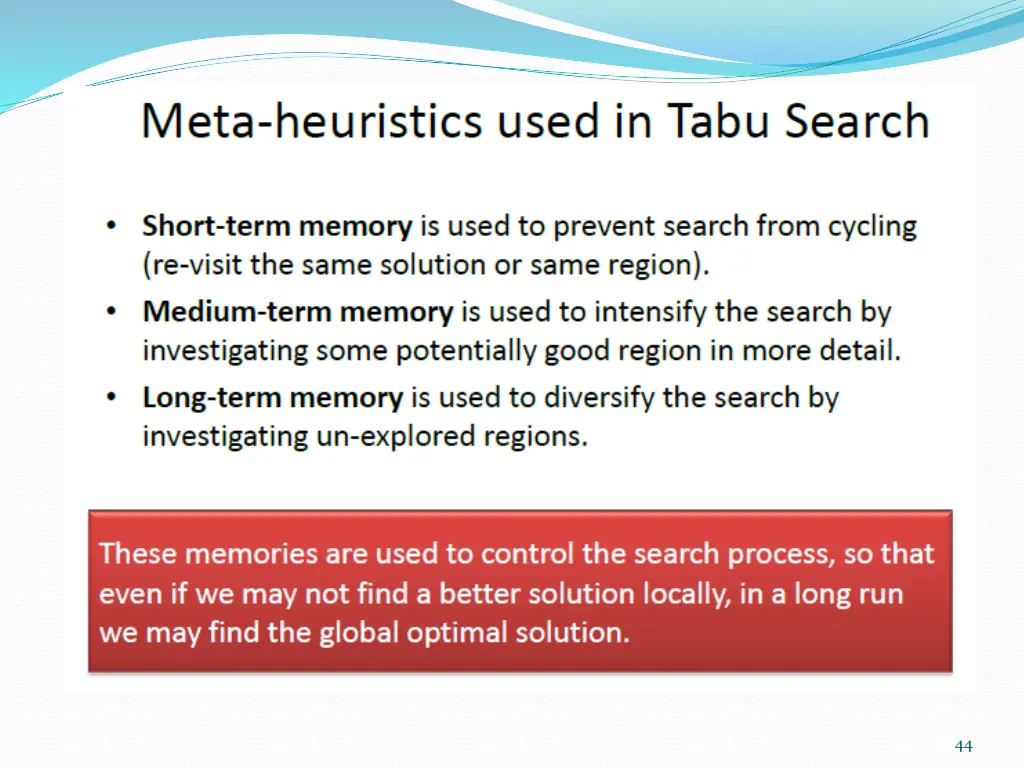 Meta-heuristics used in Tabu Search

• Short-term memory is used to prevent search from cycling (re-visit the same solution or same region).
• Medium-term memory is used to intensify the search by investigating some potentially good region in more detail.
• Long-term memory is used to diversify the search by investigating un-explored regions.

These memories are used to control the search process, so that even if we may not find a better solution locally, in a long run we may find the global optimal solution.

44